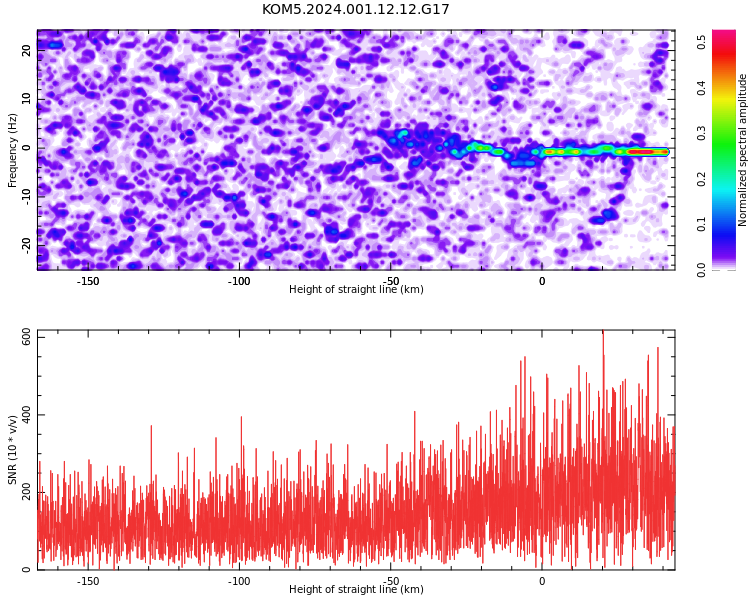 KOM5.2024.001.12.12.G17

Frequency (Hz)
20
10
0
-10
-20
-150
-100
-50
0
Height of straight line (km)

Normalized spectral amplitude
0.0
0.1
0.2
0.3
0.4
0.5

SNR (10 * v/v)
600
400
200
0
-150
-100
-50
0
Height of straight line (km)